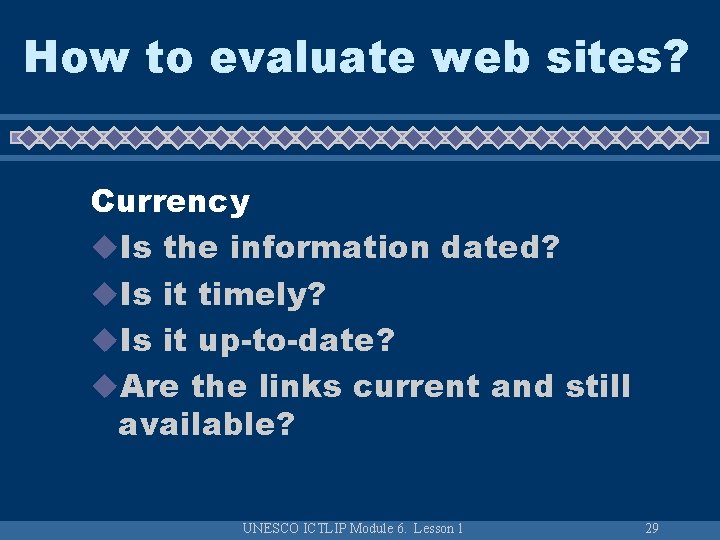 How to evaluate web sites?

Currency

Is the information dated?

Is it timely?

Is it up-to-date?

Are the links current and still available?

UNESCO ICTLIP Module 6. Lesson 1

29